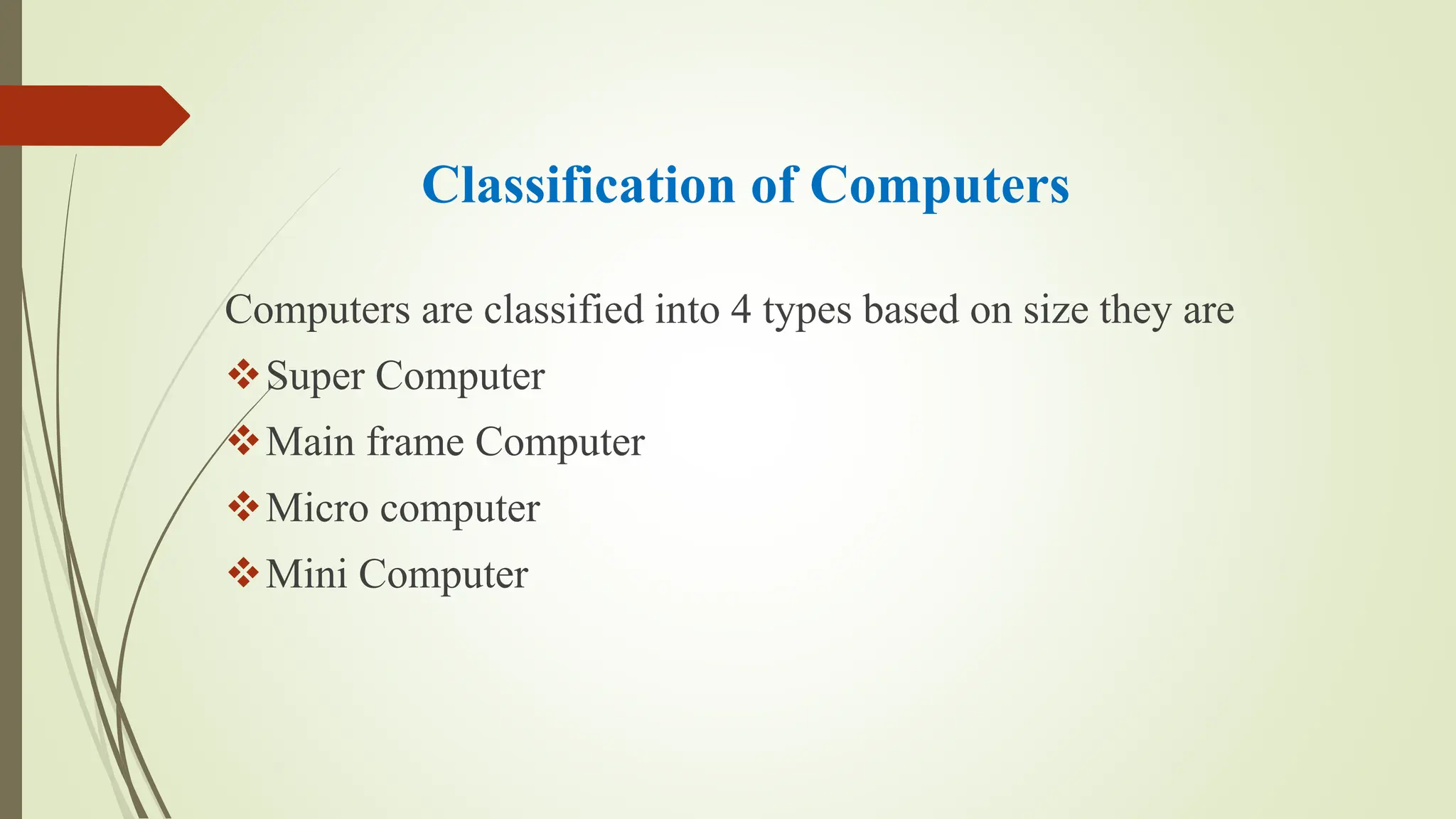 Classification of Computers

Computers are classified into 4 types based on size they are

❖ Super Computer

❖ Main frame Computer

❖ Micro computer

❖ Mini Computer